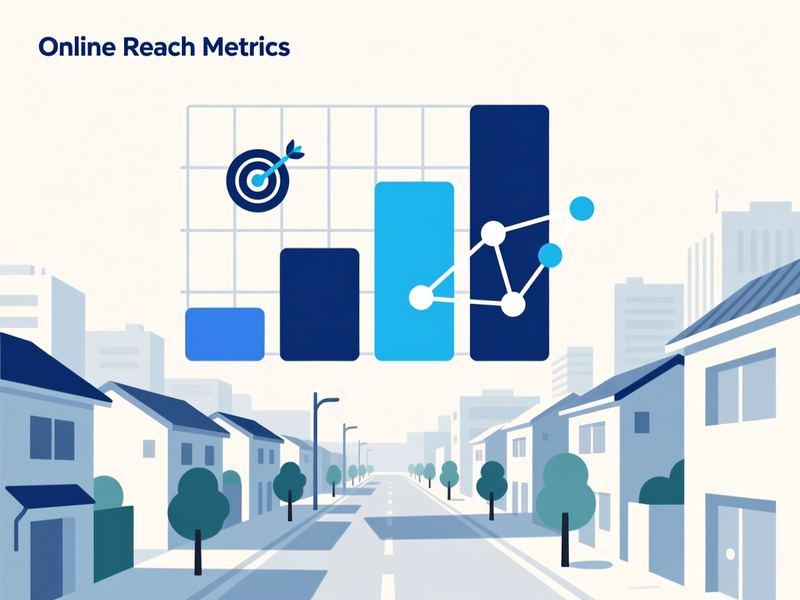 Online Reach Metrics